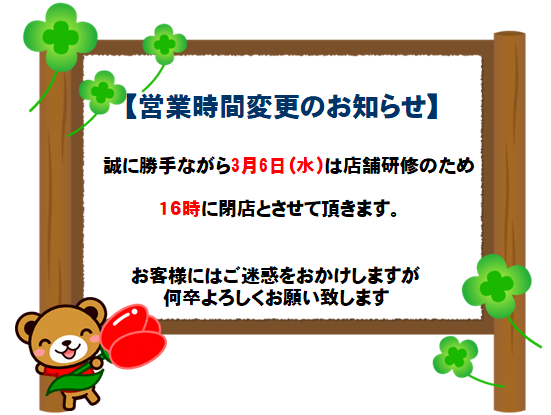 【営業時間変更のお知らせ】

誠に勝手ながら3月6日（水）は店舗研修のため

16時に閉店とさせて頂きます。

お客様にはご迷惑をおかけしますが
何卒よろしくお願い致します